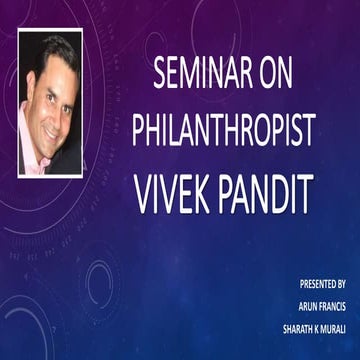 SEMINAR ON PHILANTHROPIST VIVEK PANDIT

PRESENTED BY
ARUN FRANCIS
SHARATH K MURALI